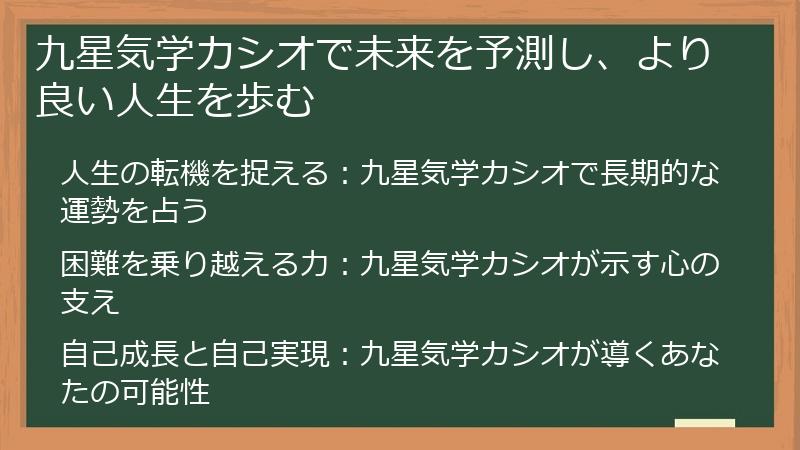 九星気学カシオで未来を予測し、より良い人生を歩む

人生の転機を捉える：九星気学カシオで長期的な運勢を占う

困難を乗り越える力：九星気学カシオが示す心の支え

自己成長と自己実現：九星気学カシオが導くあなたの可能性